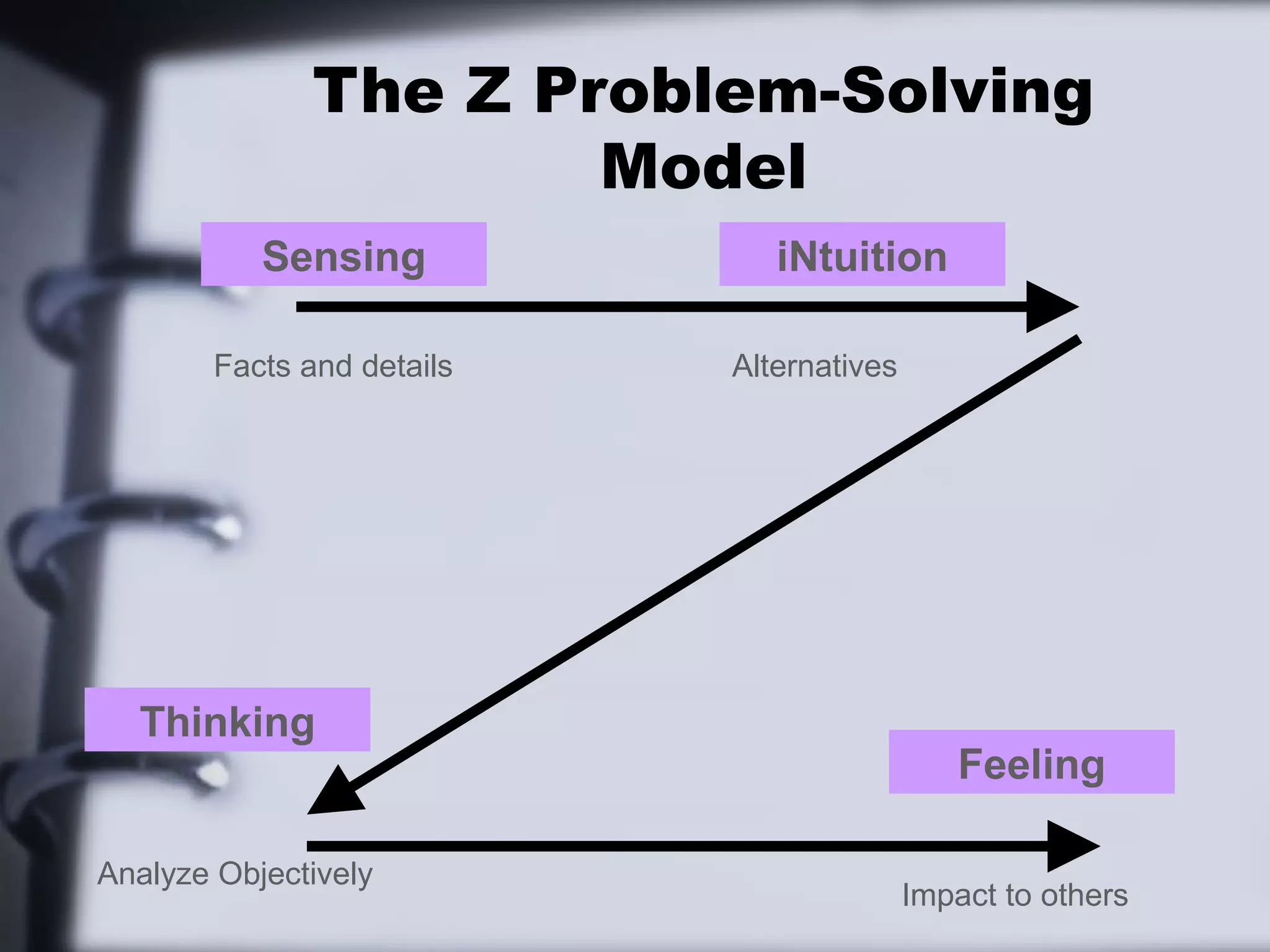 The Z Problem-Solving Model

Sensing

iNtuition

Facts and details

Alternatives

Thinking

Feeling

Analyze Objectively

Impact to others